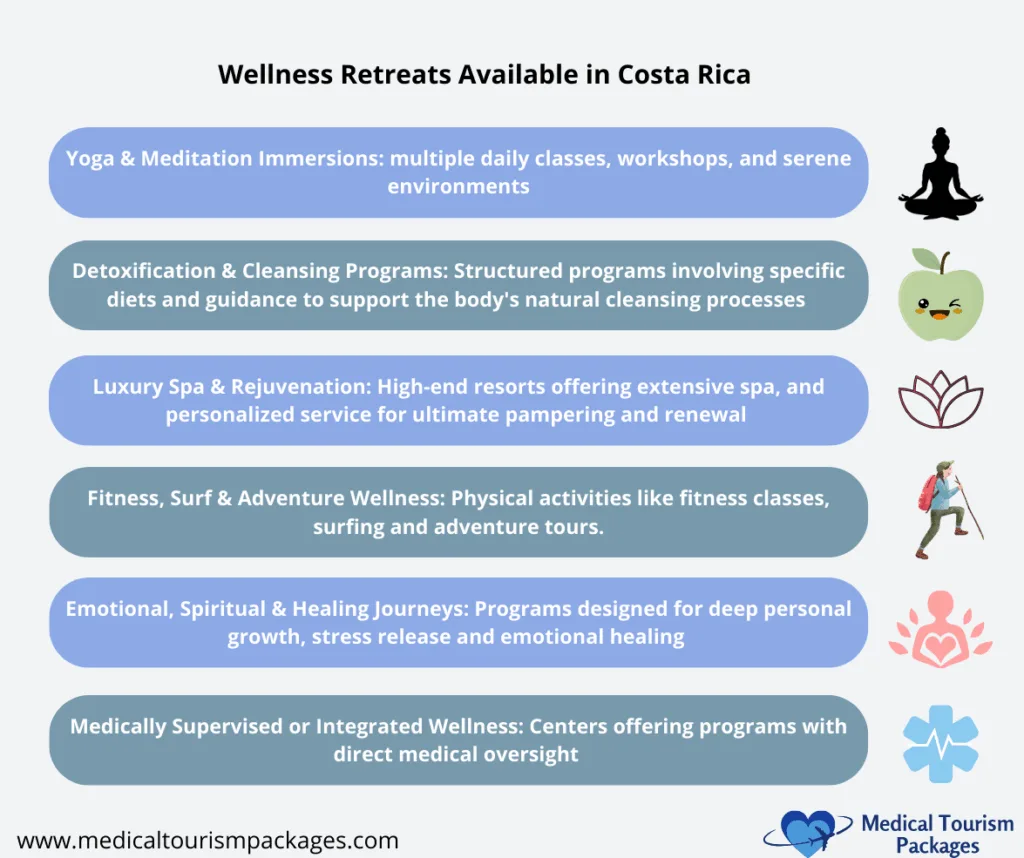 Wellness Retreats Available in Costa Rica

Yoga & Meditation Immersions: multiple daily classes, workshops, and serene environments

Detoxification & Cleansing Programs: Structured programs involving specific diets and guidance to support the body's natural cleansing processes

Luxury Spa & Rejuvenation: High-end resorts offering extensive spa, and personalized service for ultimate pampering and renewal

Fitness, Surf & Adventure Wellness: Physical activities like fitness classes, surfing and adventure tours.

Emotional, Spiritual & Healing Journeys: Programs designed for deep personal growth, stress release and emotional healing

Medically Supervised or Integrated Wellness: Centers offering programs with direct medical oversight

www.medicaltourismpackages.com

Medical Tourism Packages